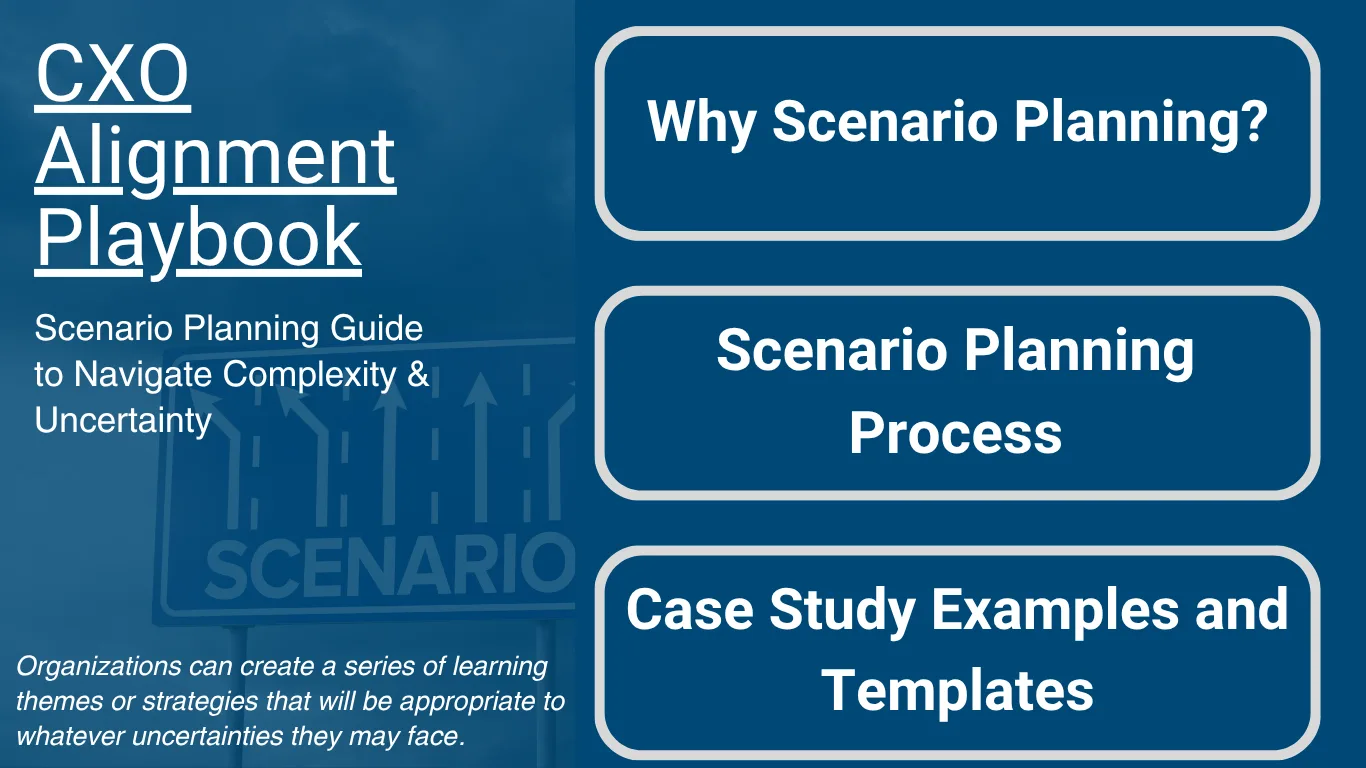 CXO Alignment Playbook

Scenario Planning Guide to Navigate Complexity & Uncertainty

SCENARIO

Organizations can create a series of learning themes or strategies that will be appropriate to whatever uncertainties they may face.

Why Scenario Planning?

Scenario Planning Process

Case Study Examples and Templates